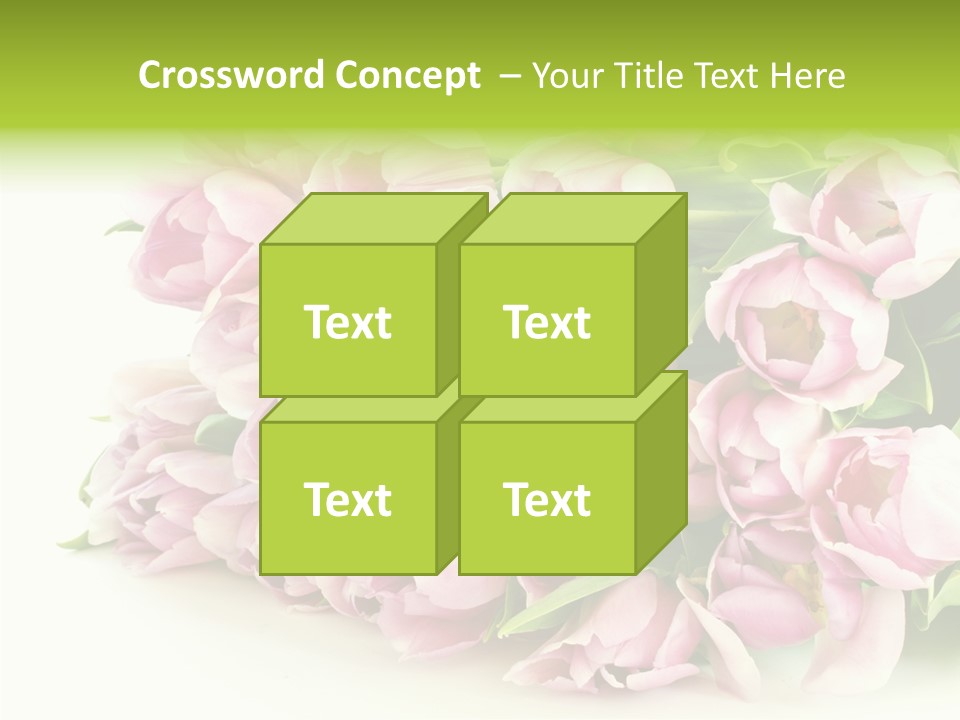 Crossword Concept – Your Title Text Here

Text

Text

Text

Text